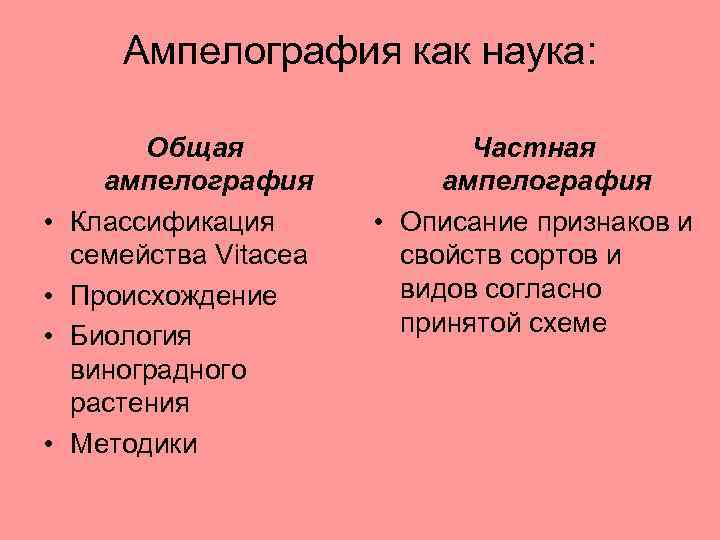 Ампелография как наука:

Общая ампелография

• Классификация семейства Vitacea
• Происхождение
• Биология виноградного растения
• Методики

Частная ампелография

• Описание признаков и свойств сортов и видов согласно принятой схеме